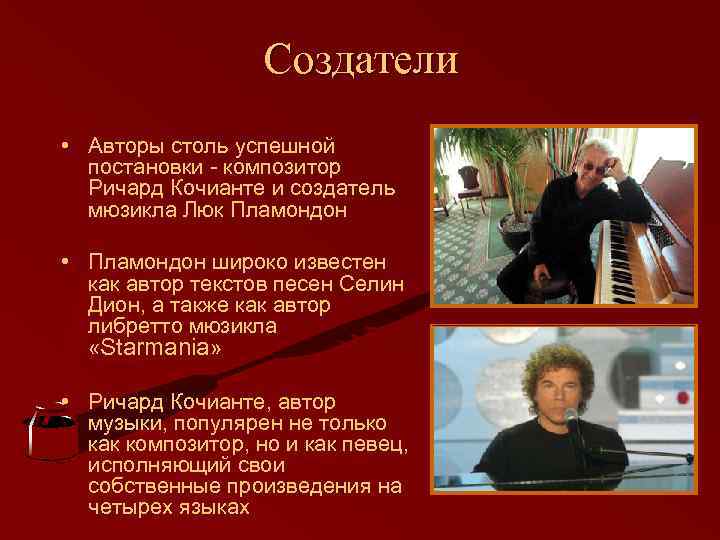 Создатели

• Авторы столь успешной постановки - композитор Ричард Кочианте и создатель мюзикла Люк Пламондон

• Пламондон широко известен как автор текстов песен Селин Дион, а также как автор либретто мюзикла «Starmania»

• Ричард Кочианте, автор музыки, популярен не только как композитор, но и как певец, исполняющий свои собственные произведения на четырех языках